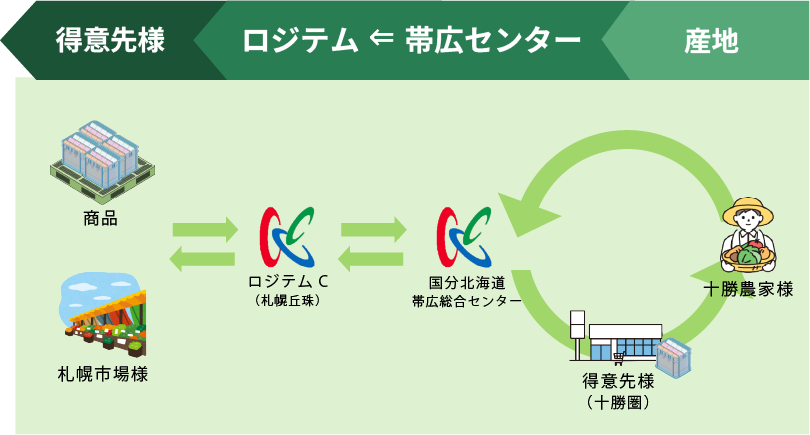 得意先様

ロジテム ⇐ 帯広センター

産地

商品

札幌市場様

ロジテム C
（札幌丘珠）

国分北海道
帯広総合センター

十勝農家様

得意先様
（十勝圏）